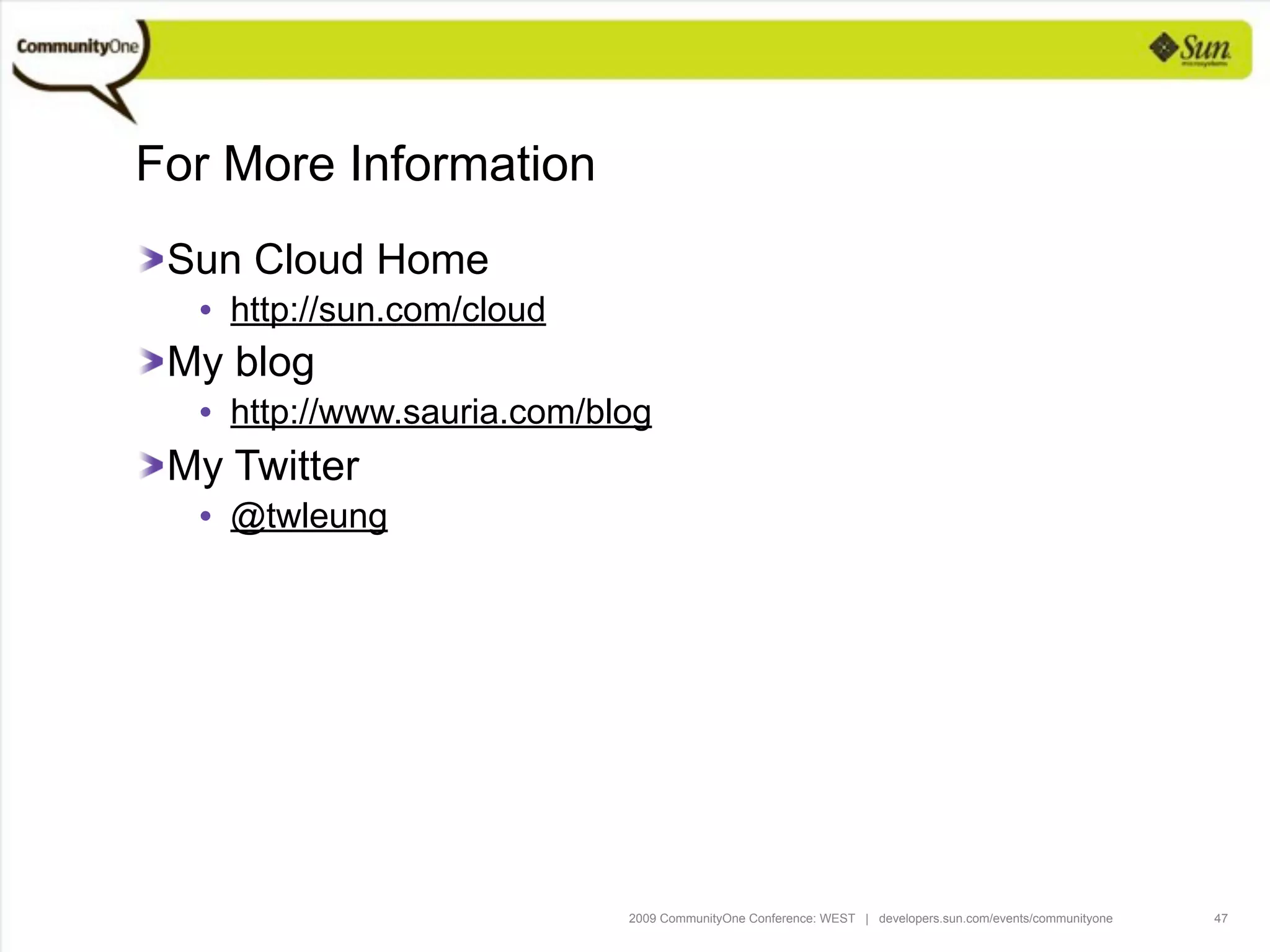 CommunityOne

Sun microsystems

For More Information

Sun Cloud Home
• http://sun.com/cloud

My blog
• http://www.sauria.com/blog

My Twitter
• @twleung

2009 CommunityOne Conference: WEST | developers.sun.com/events/communityone 47